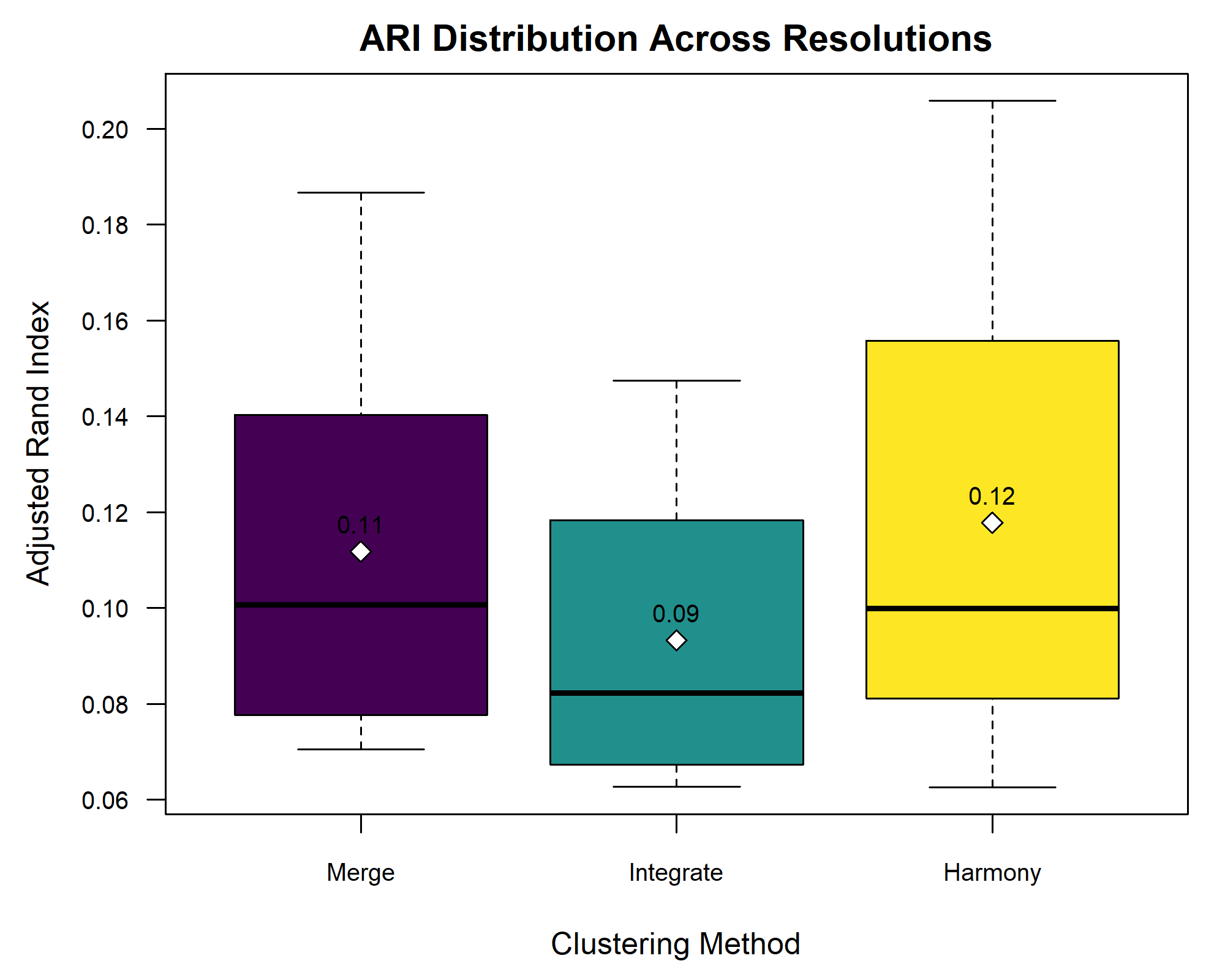 ARI Distribution Across Resolutions

Adjusted Rand Index

0.20
0.18
0.16
0.14
0.12
0.10
0.08
0.06

0.11
0.09
0.12

Merge
Integrate
Harmony

Clustering Method